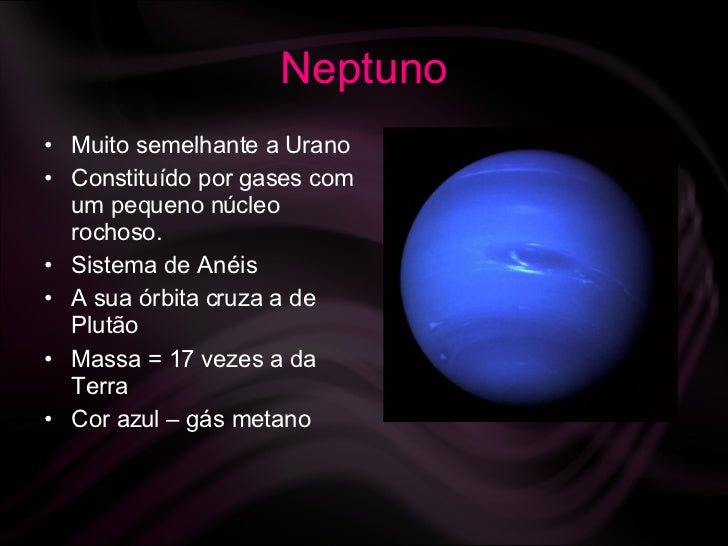 Neptuno

• Muito semelhante a Urano
• Constituído por gases com um pequeno núcleo rochoso.
• Sistema de Anéis
• A sua órbita cruza a de Plutão
• Massa = 17 vezes a da Terra
• Cor azul – gás metano